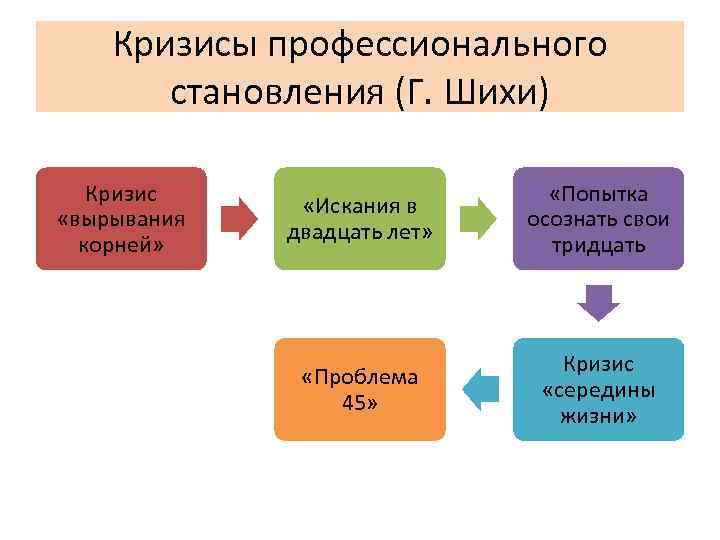 Кризисы профессионального становления (Г. Шихи)

Кризис «вырывания корней»

«Искания в двадцать лет»

«Попытка осознать свои тридцать

Кризис «середины жизни»

«Проблема 45»